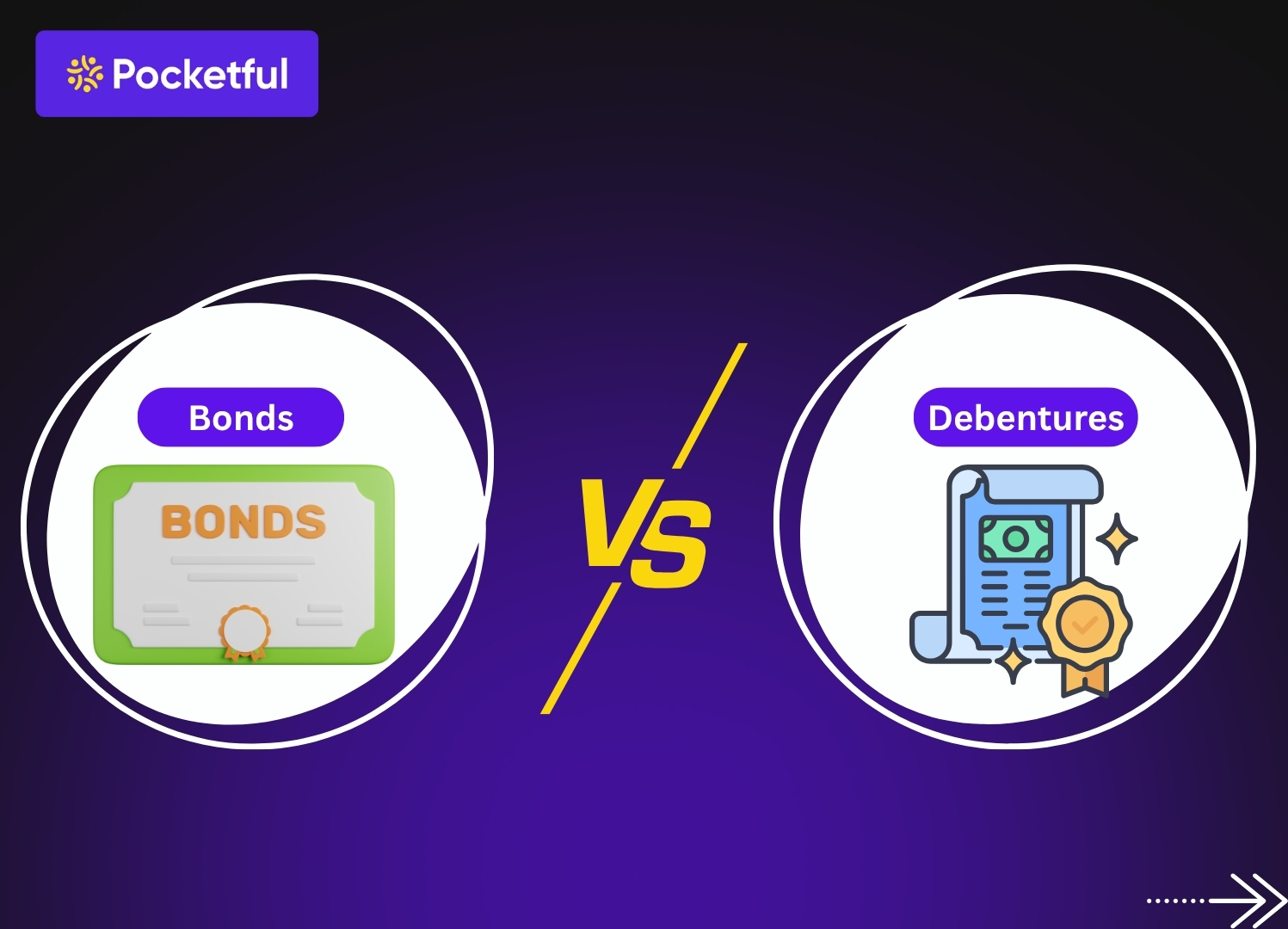 Pocketful

Bonds

BONDS

VS

Debentures